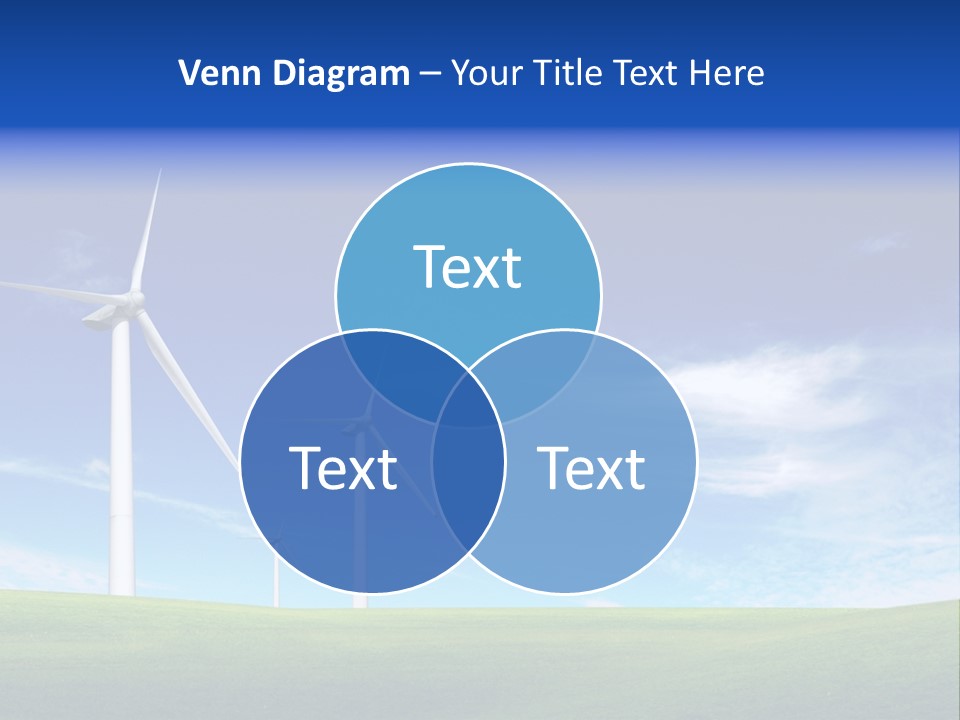 Venn Diagram – Your Title Text Here

Text

Text

Text